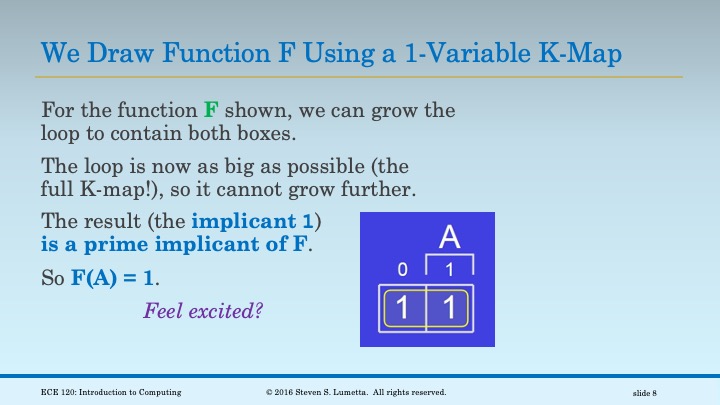 We Draw Function F Using a 1-Variable K-Map

For the function F shown, we can grow the loop to contain both boxes.

The loop is now as big as possible (the full K-map!), so it cannot grow further.

The result (the implicant 1) is a prime implicant of F.

So F(A) = 1.

Feel excited?

A

0 1

1 1

ECE 120: Introduction to Computing © 2016 Steven S. Lumetta. All rights reserved. slide 8